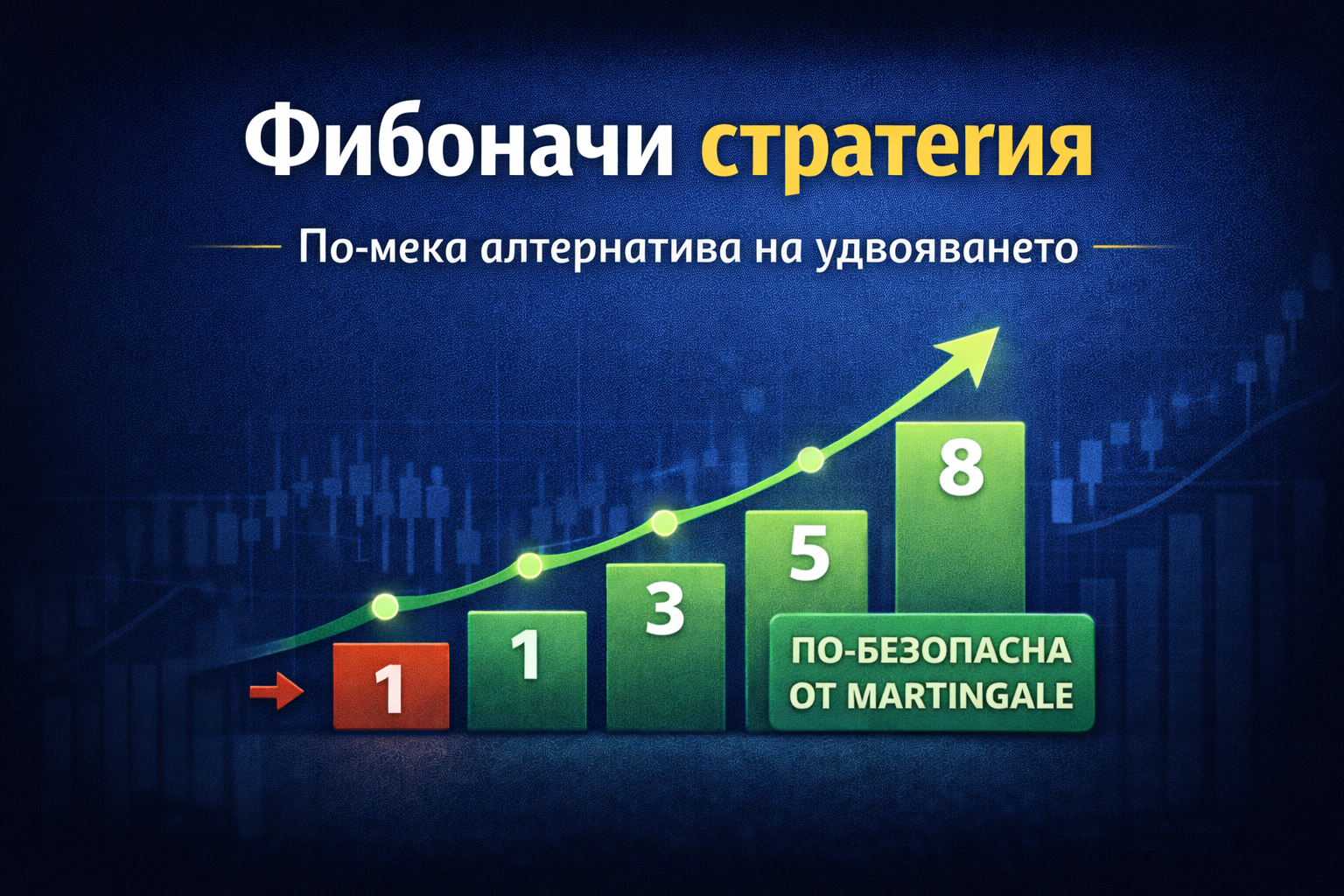 Фибоначи стратегия

По-мека алтернатива на удвояването

1
1
3
5
8

ПО-БЕЗОПАСНА ОТ MARTINGALE